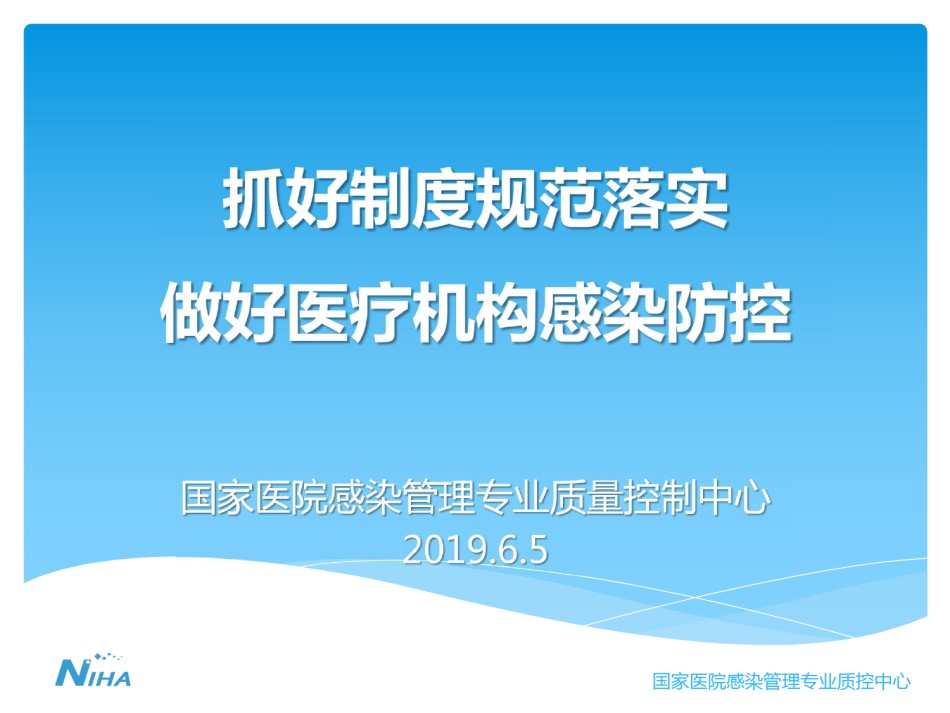 抓好制度规范落实
做好医疗机构感染防控

国家医院感染管理专业质量控制中心
2019.6.5

NIHA

国家医院感染管理专业质控中心